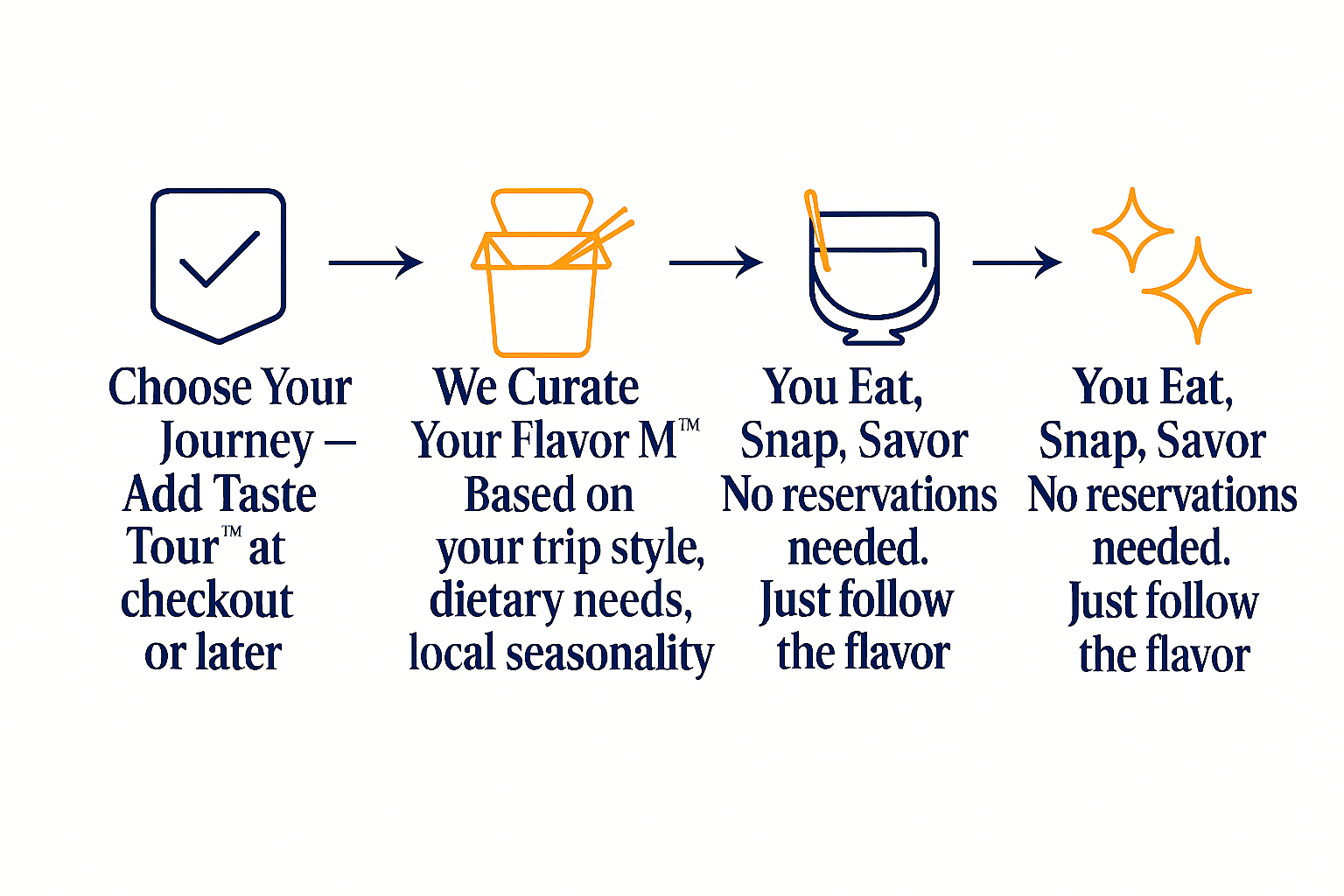 Choose Your Journey — Add Taste Tour™ at checkout or later

We Curate Your Flavor M™ Based on your trip style, dietary needs, local seasonality

You Eat, Snap, Savor No reservations needed. Just follow the flavor

You Eat, Snap, Savor No reservations needed. Just follow the flavor